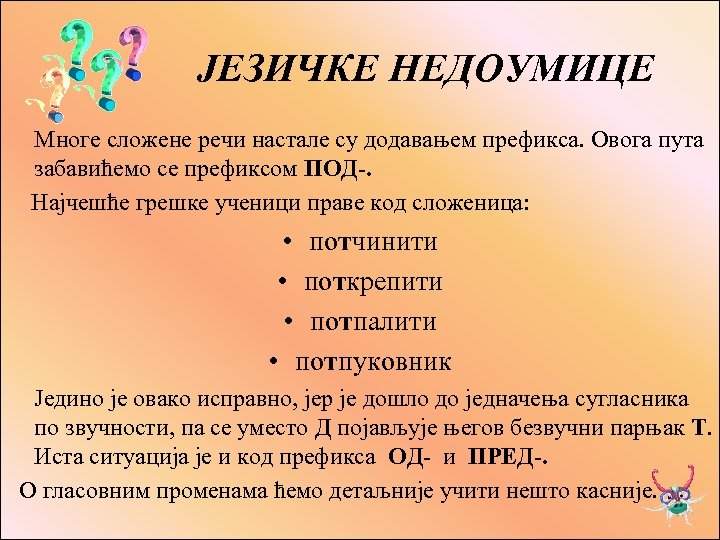 ЈЕЗИЧКЕ НЕДОУМИЦЕ

Многе сложене речи настале су додавањем префикса. Овога пута забавићемо се префиксом ПОД-.

Најчешће грешке ученици праве код сложеница:

• потчинити
• поткрепити
• потпалити
• потпуковник

Једино је овако исправно, јер је дошло до једначења сугласника по звучности, па се уместо Д појављује његов безвучни парњак Т. Иста ситуација је и код префикса ОД- и ПРЕД-.

О гласовним променама ћемо детаљније учити нешто касније.